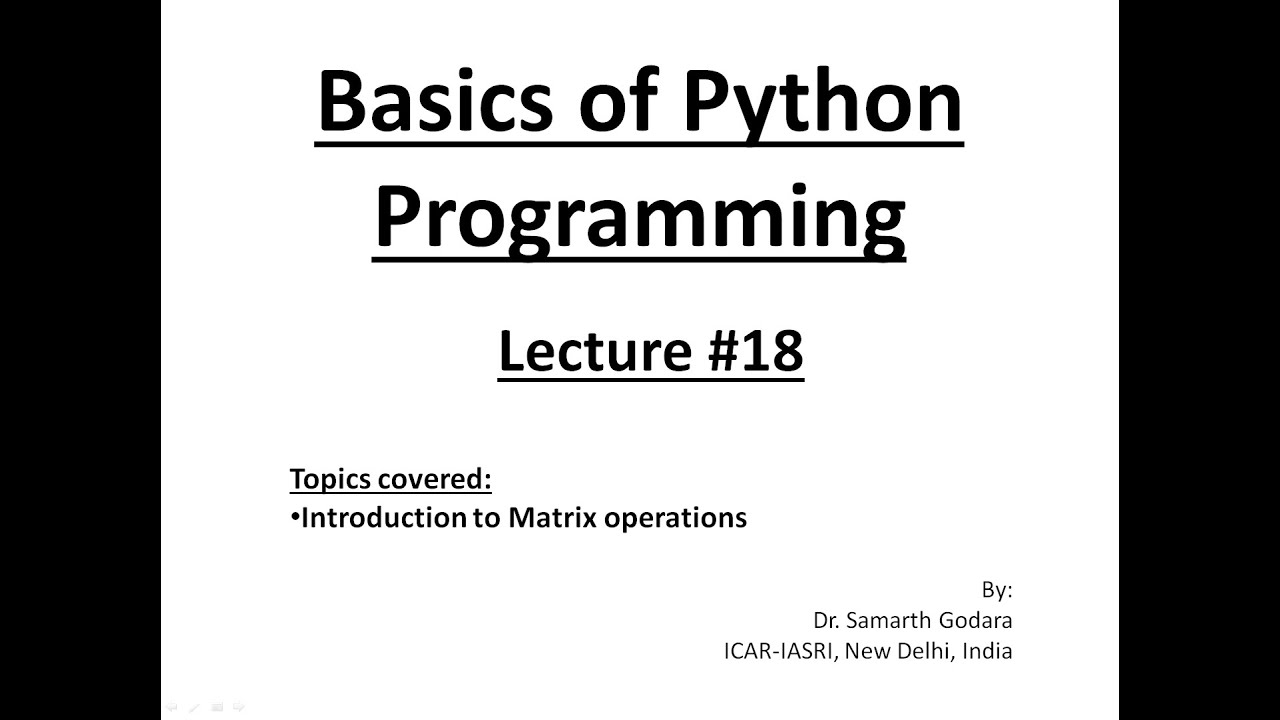 Basics of Python Programming

Lecture #18

Topics covered:
•Introduction to Matrix operations

By:
Dr. Samarth Godara
ICAR-IASRI, New Delhi, India